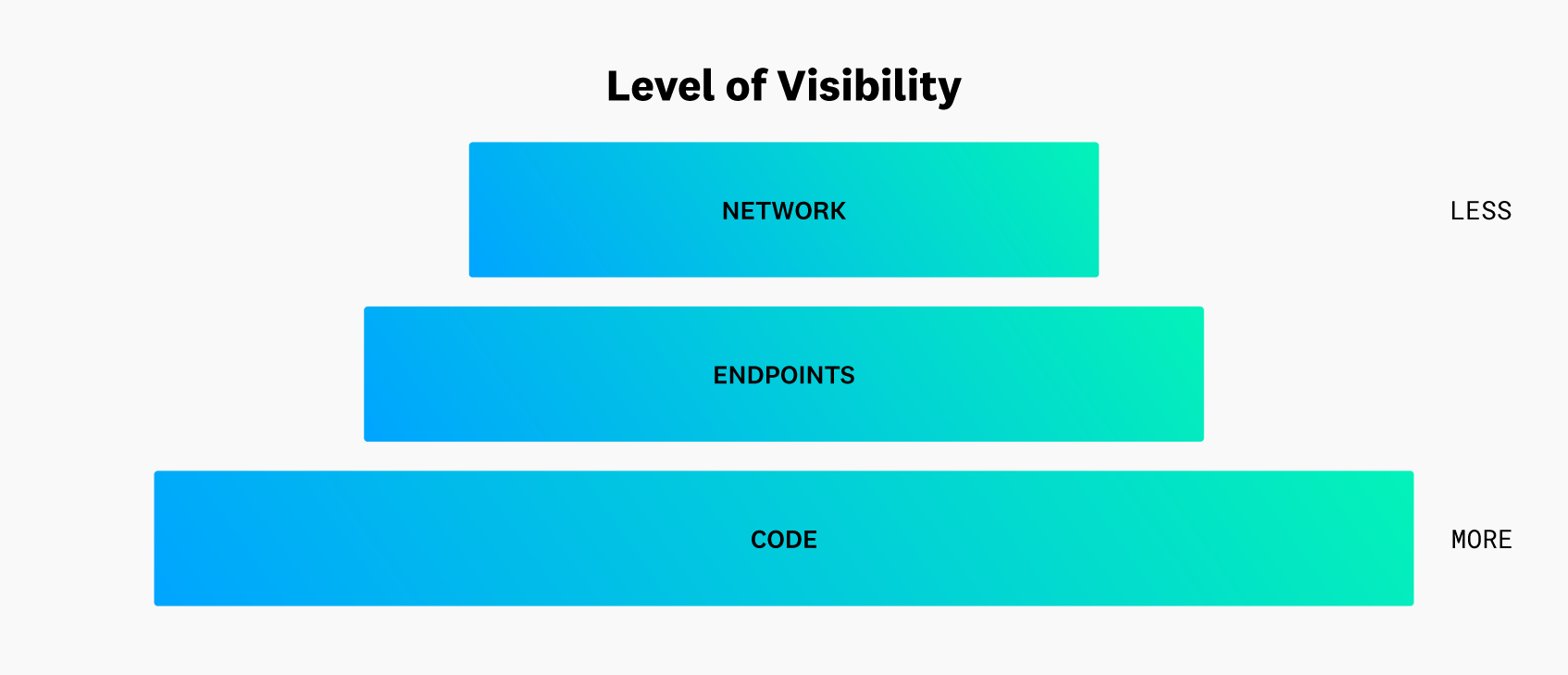 Level of Visibility

NETWORK

LESS

ENDPOINTS

CODE

MORE